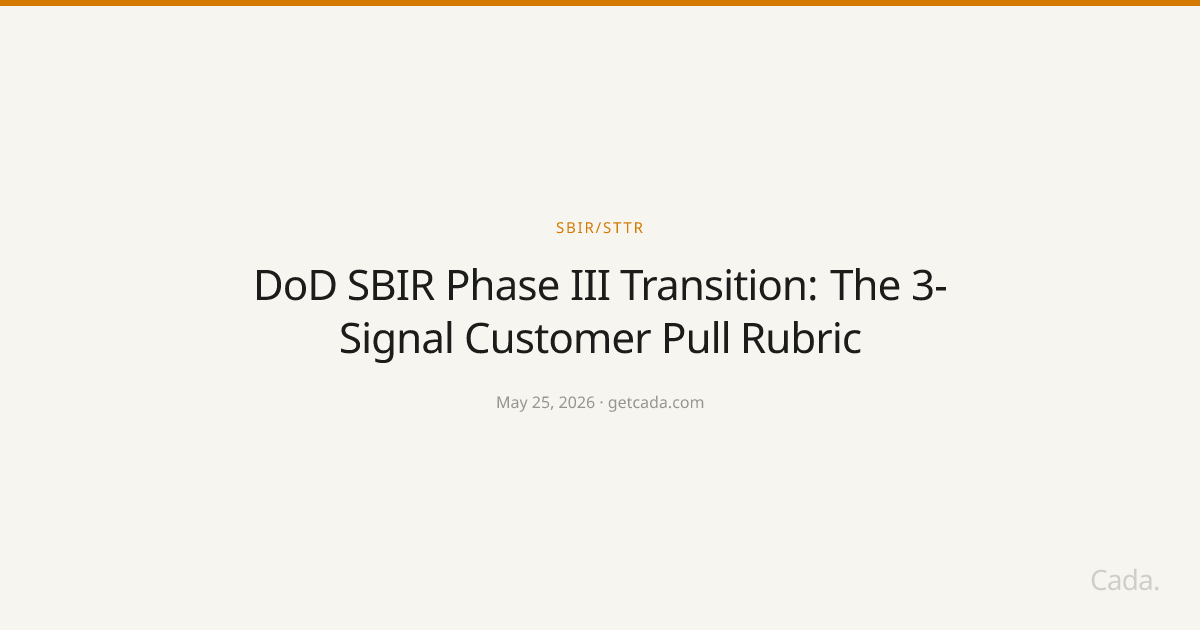 SBIR/STTR

DoD SBIR Phase III Transition: The 3-Signal Customer Pull Rubric

May 25, 2026 · getcada.com

Cada.